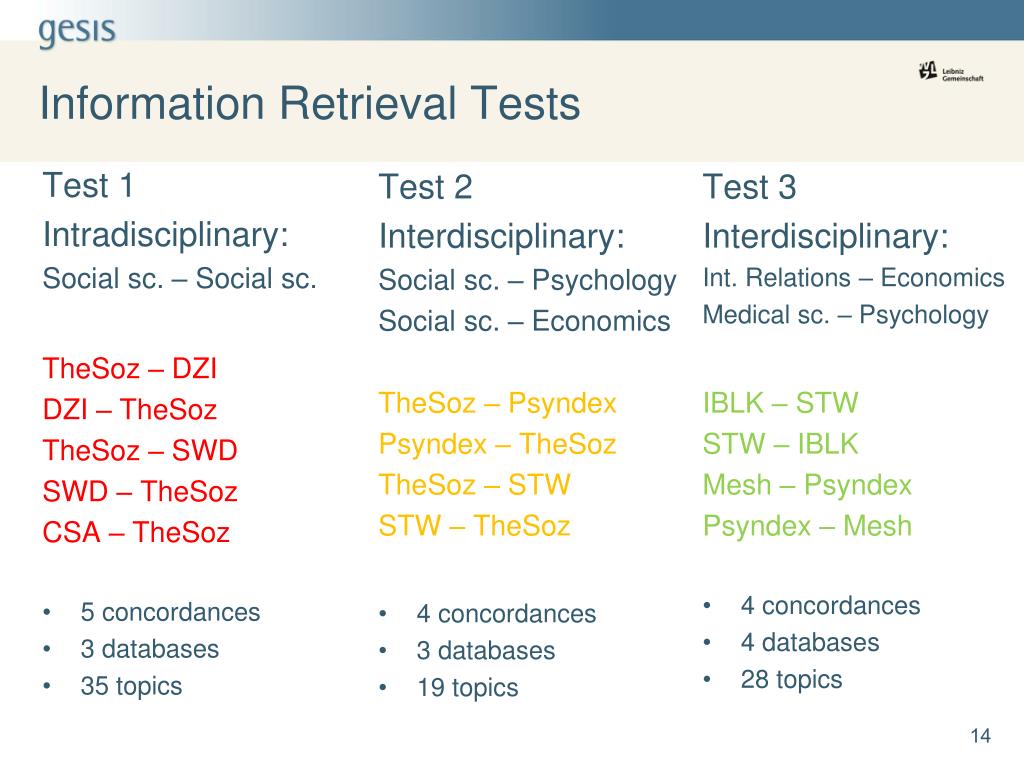 gesis

Leibniz Gemeinschaft

Information Retrieval Tests

Test 1
Intradisciplinary:
Social sc. – Social sc.

TheSoz – DZI
DZI – TheSoz
TheSoz – SWD
SWD – TheSoz
CSA – TheSoz

• 5 concordances
• 3 databases
• 35 topics

Test 2
Interdisciplinary:
Social sc. – Psychology
Social sc. – Economics

TheSoz – Psyndex
Psyndex – TheSoz
TheSoz – STW
STW – TheSoz

• 4 concordances
• 3 databases
• 19 topics

Test 3
Interdisciplinary:
Int. Relations – Economics
Medical sc. – Psychology

IBLK – STW
STW – IBLK
Mesh – Psyndex
Psyndex – Mesh

• 4 concordances
• 4 databases
• 28 topics

14